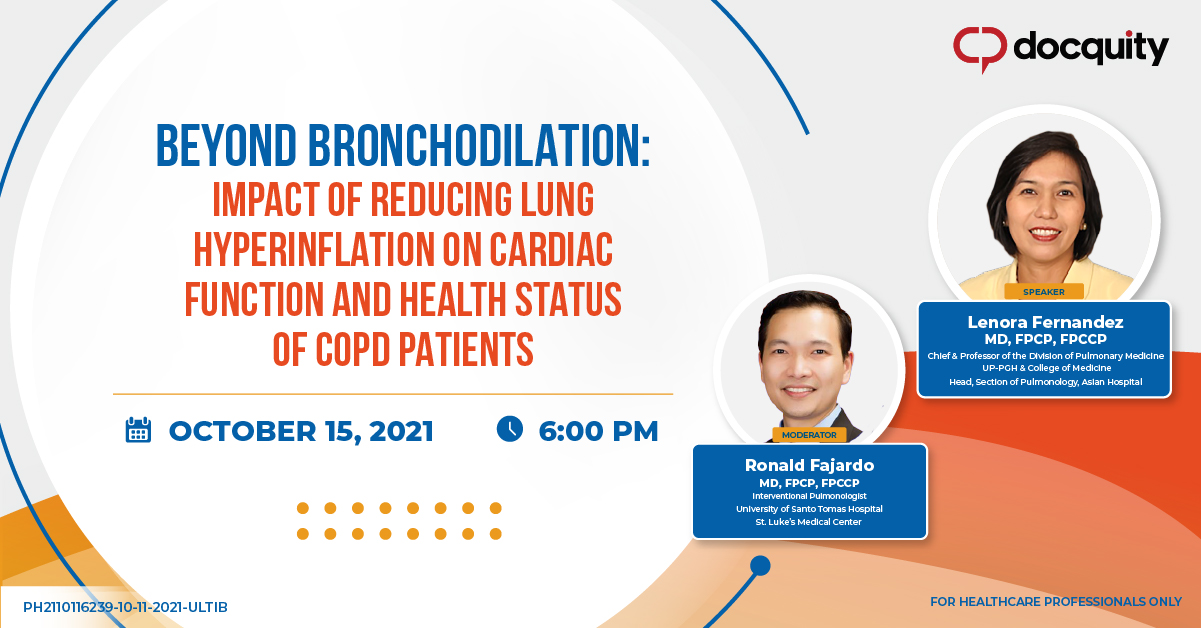 docquity

BEYOND BRONCHODILATION:
IMPACT OF REDUCING LUNG HYPERINFLATION ON CARDIAC FUNCTION AND HEALTH STATUS OF COPD PATIENTS

OCTOBER 15, 2021

6:00 PM

SPEAKER
Lenora Fernandez
MD, FPCP, FPCCP
Chief & Professor of the Division of Pulmonary Medicine
UP-PGH & College of Medicine
Head, Section of Pulmonology, Asian Hospital

MODERATOR
Ronald Fajardo
MD, FPCP, FPCCP
Interventional Pulmonologist
University of Santo Tomas Hospital
St. Luke's Medical Center

PH2110116239-10-11-2021-ULTIB

FOR HEALTHCARE PROFESSIONALS ONLY